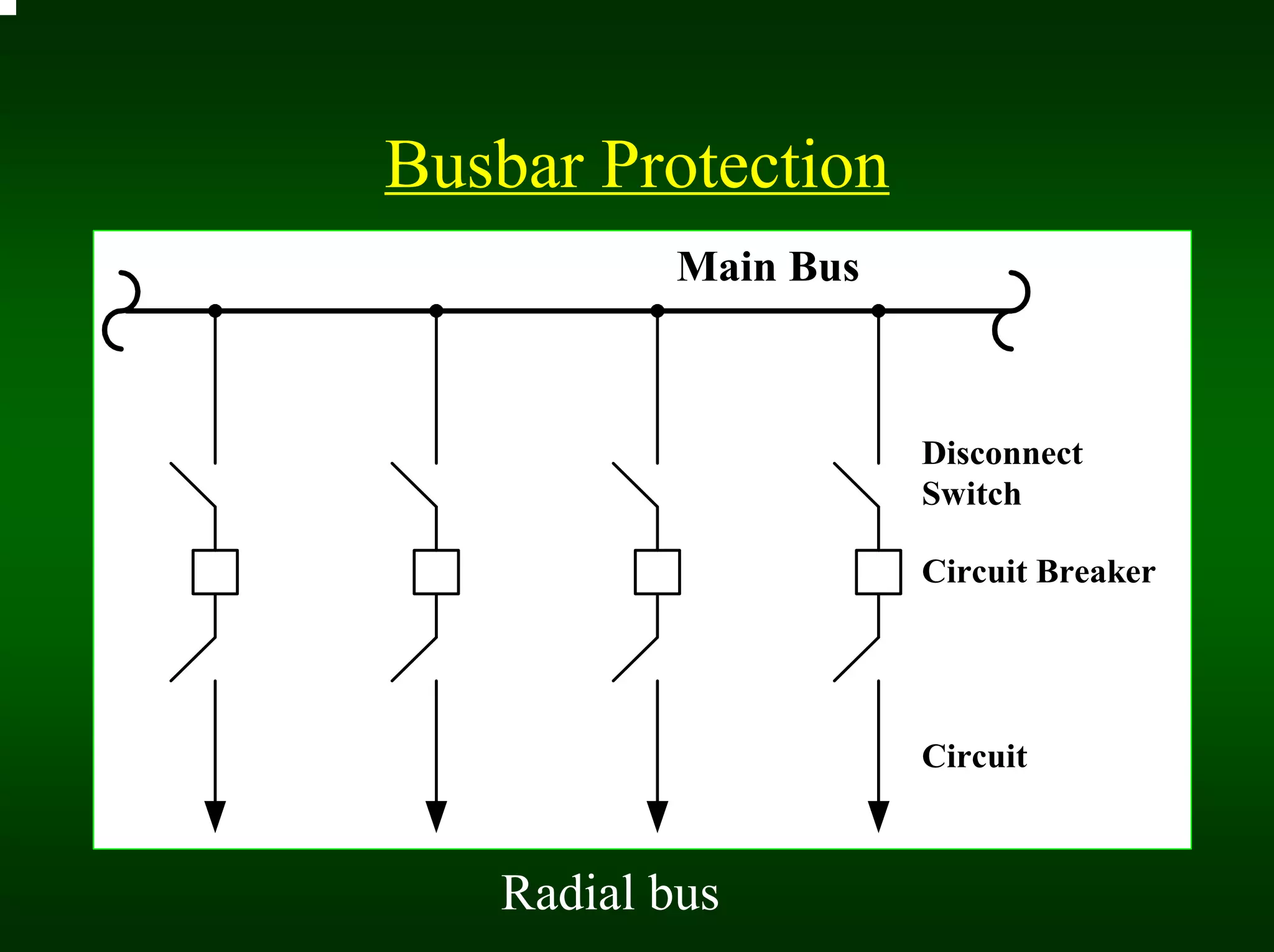 Busbar Protection

Main Bus

Disconnect Switch

Circuit Breaker

Circuit

Radial bus